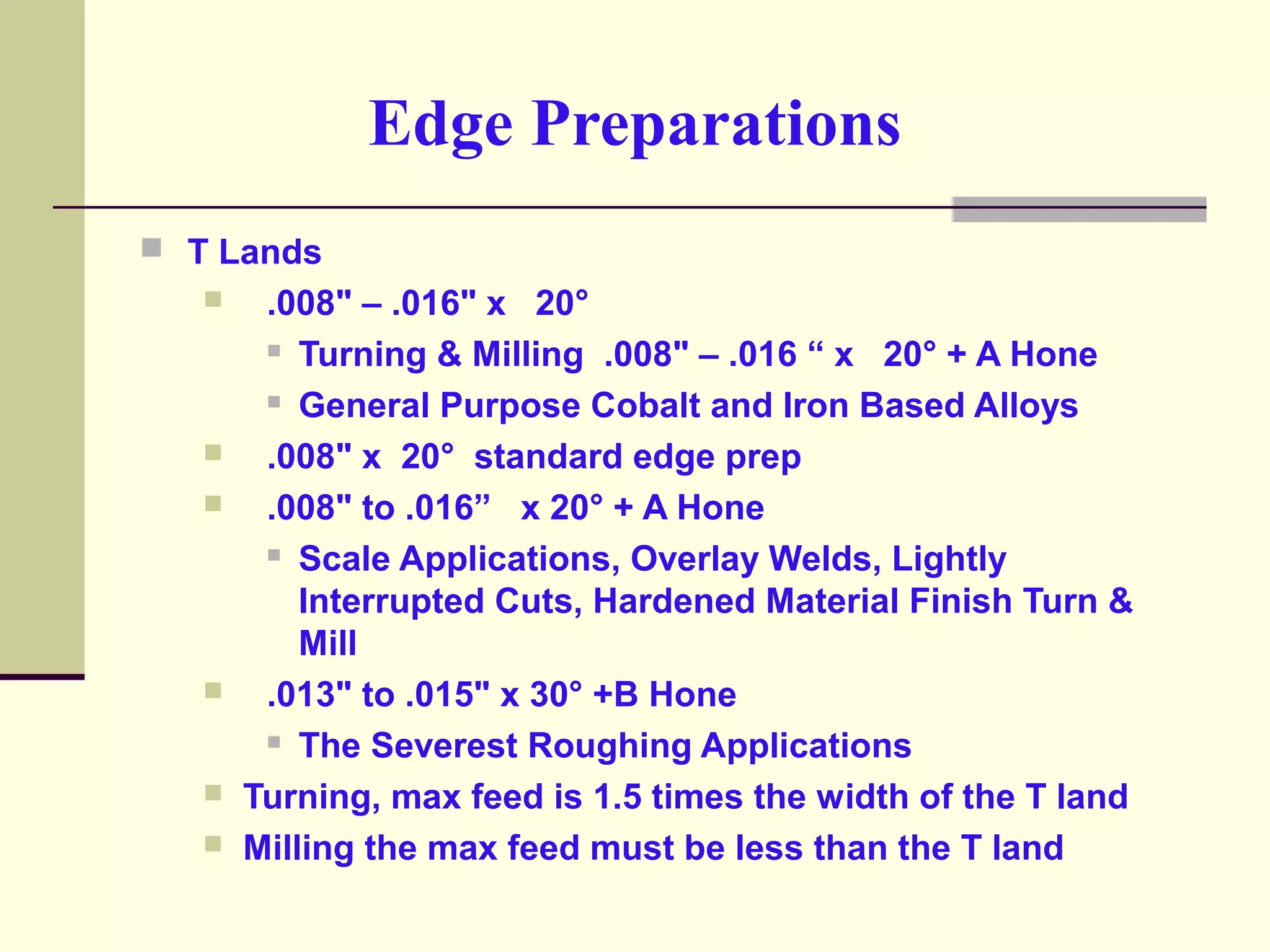 Edge Preparations

T Lands

.008" – .016" x 20°

Turning & Milling .008" – .016 “ x 20° + A Hone

General Purpose Cobalt and Iron Based Alloys

.008" x 20° standard edge prep

.008" to .016” x 20° + A Hone

Scale Applications, Overlay Welds, Lightly Interrupted Cuts, Hardened Material Finish Turn & Mill

.013" to .015" x 30° +B Hone

The Severest Roughing Applications

Turning, max feed is 1.5 times the width of the T land

Milling the max feed must be less than the T land